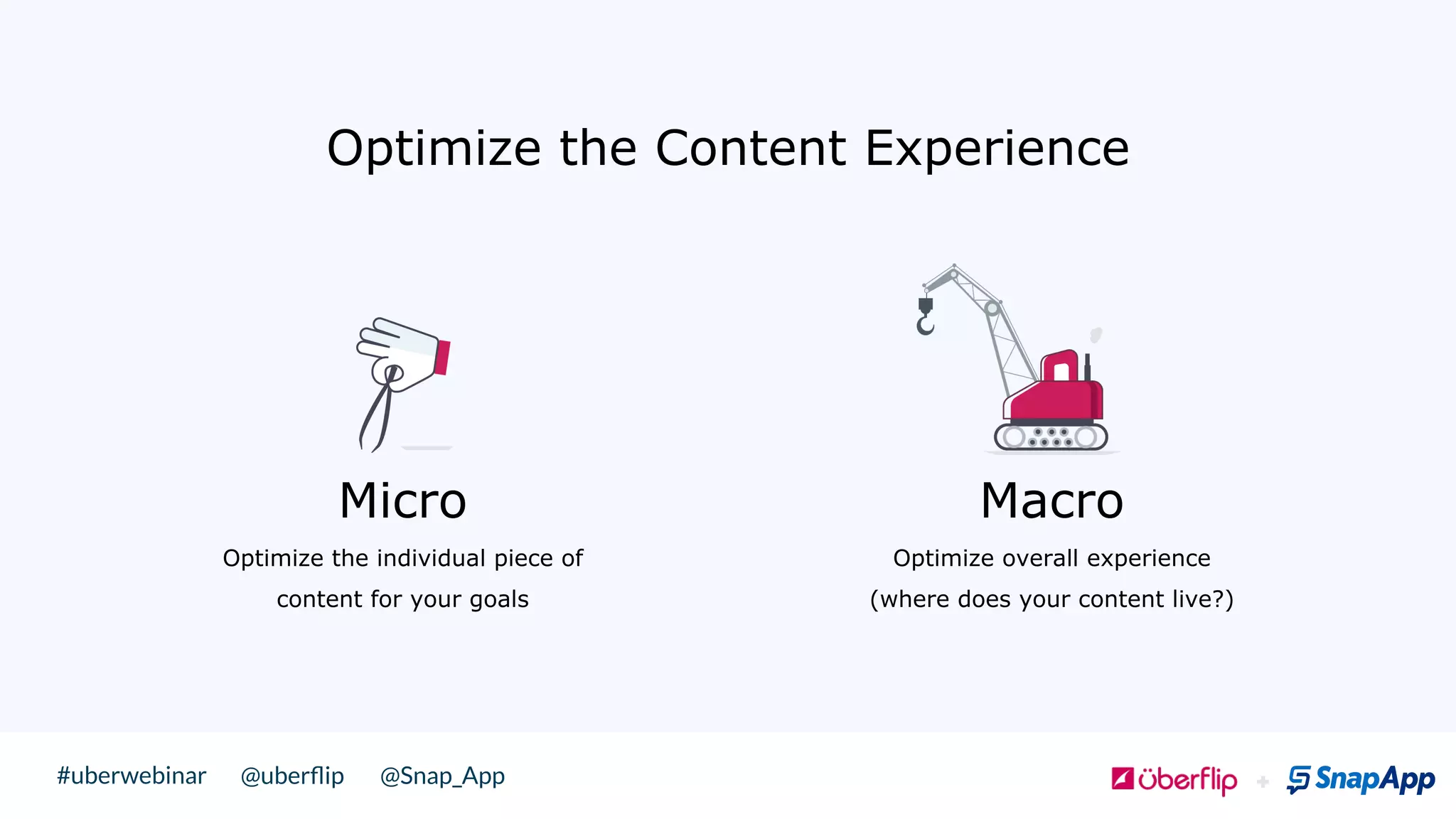 Optimize the Content Experience

Micro

Optimize the individual piece of content for your goals

Macro

Optimize overall experience (where does your content live?)

#uberwebinar @uberflip @Snap_App

überflip + SnapApp